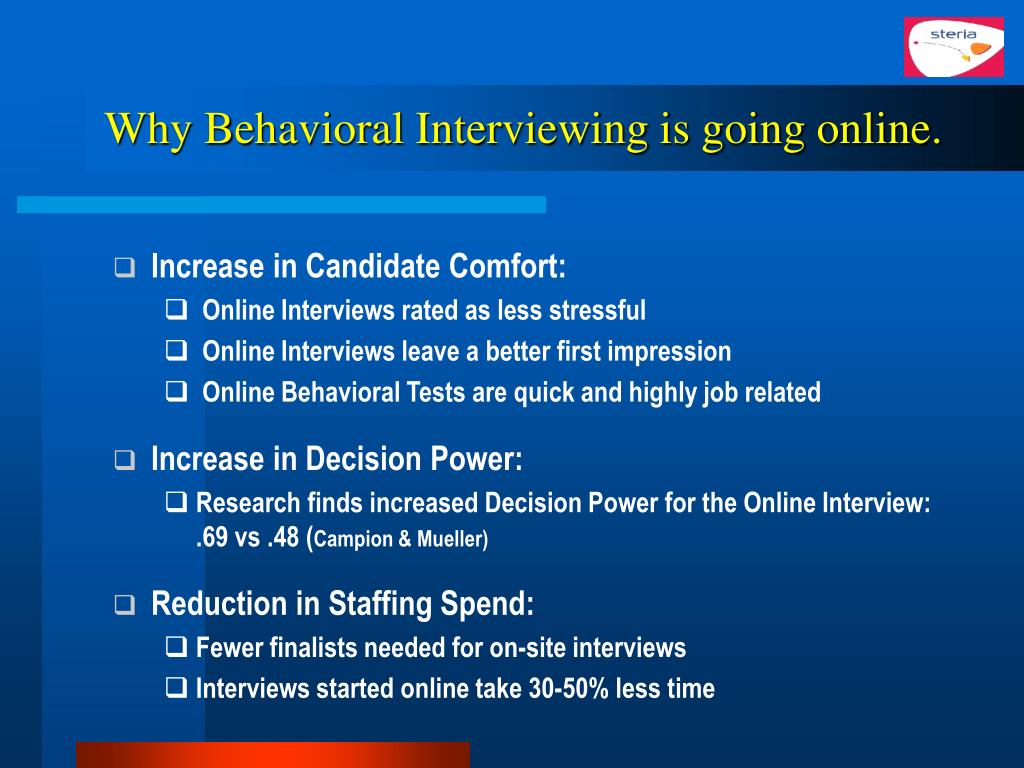 steria

Why Behavioral Interviewing is going online.

❑ Increase in Candidate Comfort:
❑ Online Interviews rated as less stressful
❑ Online Interviews leave a better first impression
❑ Online Behavioral Tests are quick and highly job related

❑ Increase in Decision Power:
❑ Research finds increased Decision Power for the Online Interview: .69 vs .48 (Campion & Mueller)

❑ Reduction in Staffing Spend:
❑ Fewer finalists needed for on-site interviews
❑ Interviews started online take 30-50% less time